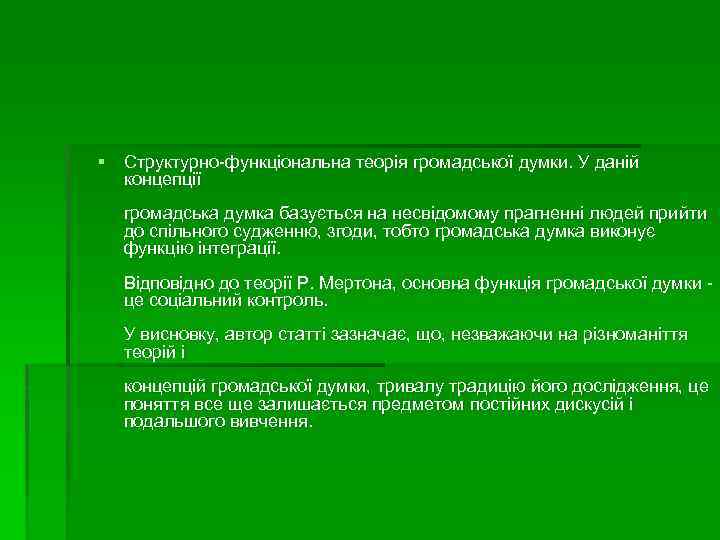 ▪ Структурно-функціональна теорія громадської думки. У даній концепції

громадська думка базується на несвідомому прагненні людей прийти до спільного судженню, згоди, тобто громадська думка виконує функцію інтеграції.

Відповідно до теорії Р. Мертона, основна функція громадської думки - це соціальний контроль.

У висновку, автор статті зазначає, що, незважаючи на різноманіття теорій і

концепцій громадської думки, тривалу традицію його дослідження, це поняття все ще залишається предметом постійних дискусій і подальшого вивчення.